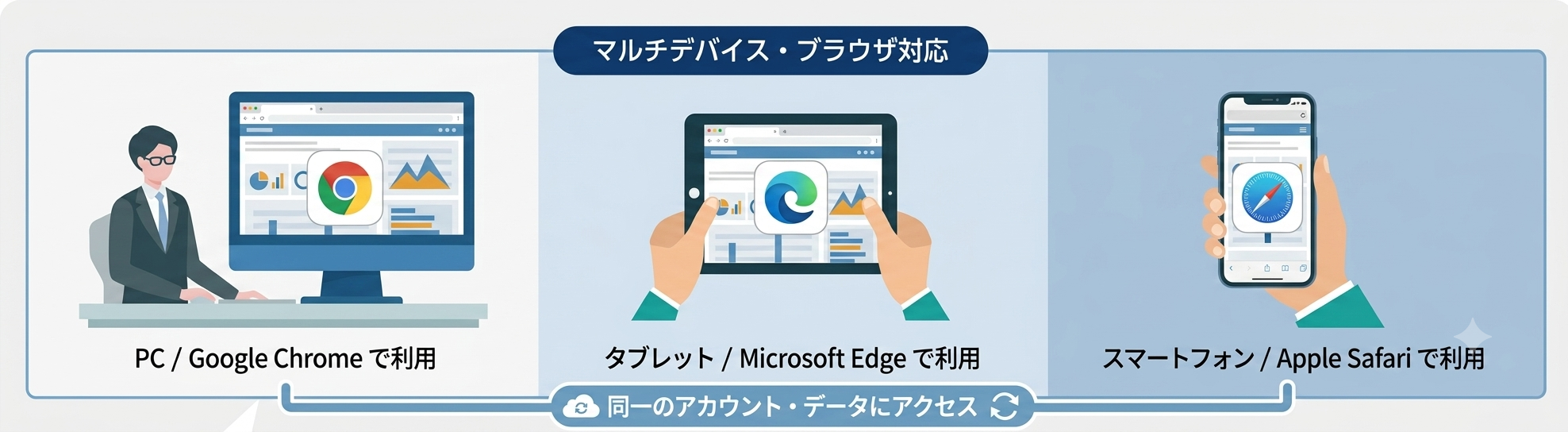 マルチデバイス・ブラウザ対応

PC / Google Chrome で利用

タブレット / Microsoft Edge で利用

スマートフォン / Apple Safari で利用

同一のアカウント・データにアクセス